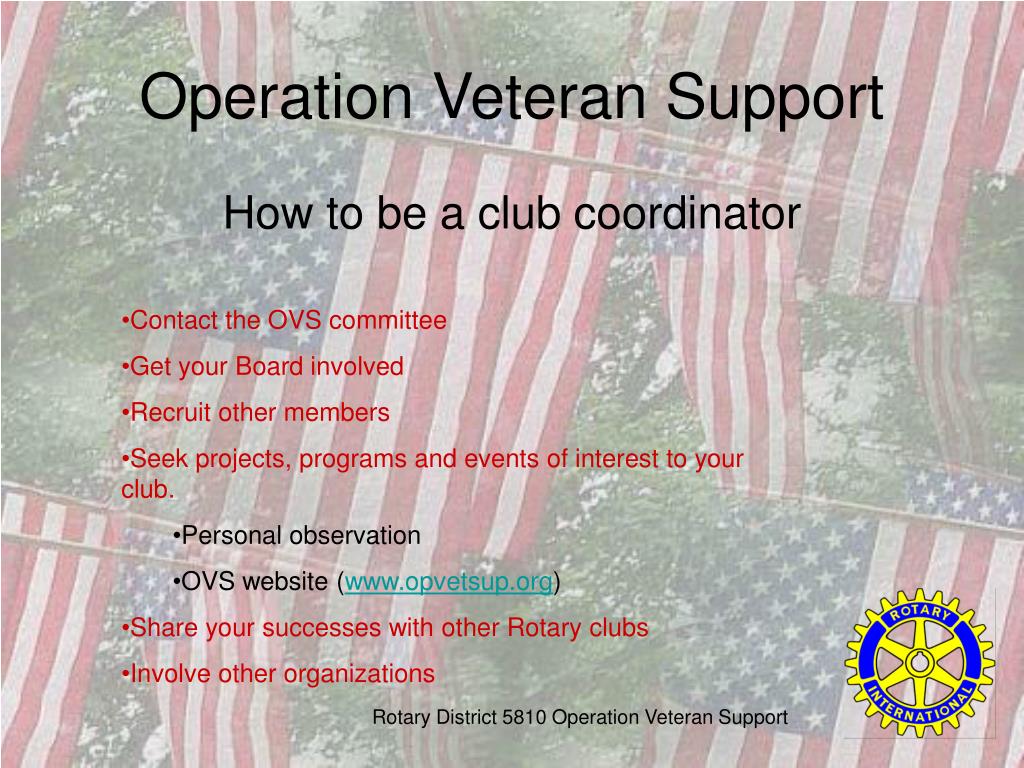 Operation Veteran Support

How to be a club coordinator

•Contact the OVS committee

•Get your Board involved

•Recruit other members

•Seek projects, programs and events of interest to your club.

•Personal observation

•OVS website (www.opvetsup.org)

•Share your successes with other Rotary clubs

•Involve other organizations

Rotary District 5810 Operation Veteran Support

ROTARY INTERNATIONAL